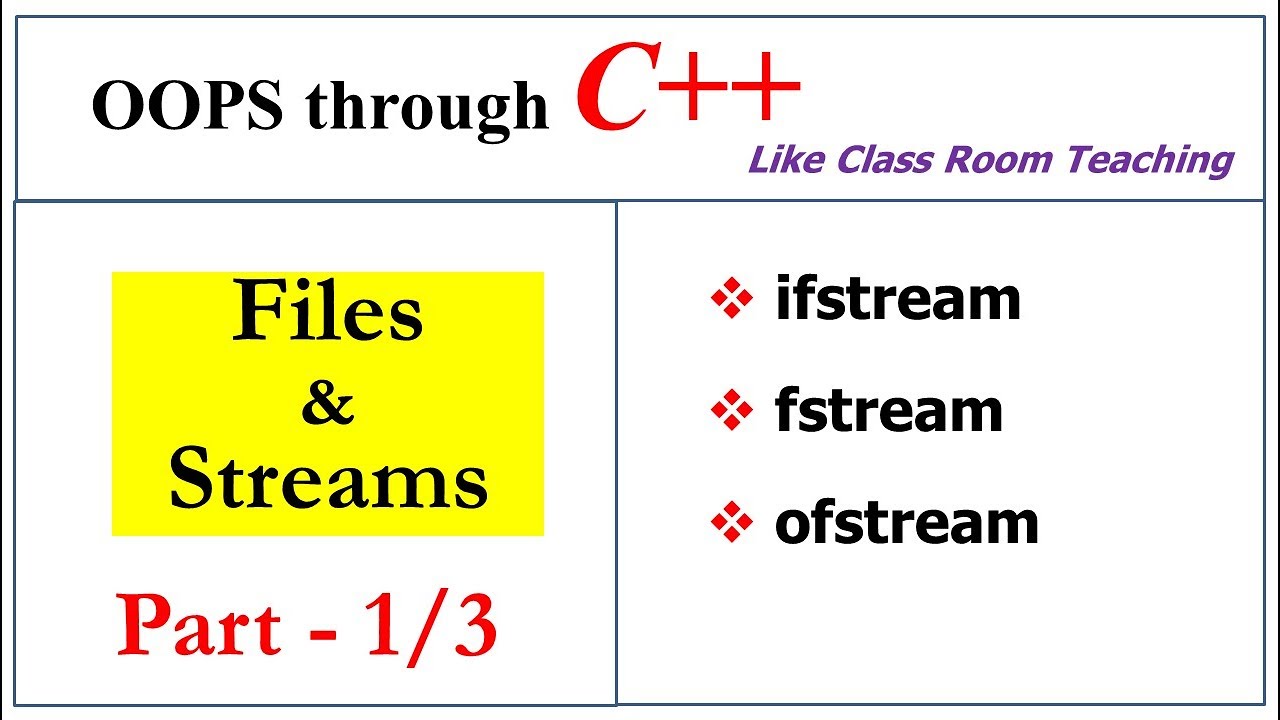 OOPS through C++

Like Class Room Teaching

Files
&
Streams

Part - 1/3

❖ ifstream

❖ fstream

❖ ofstream